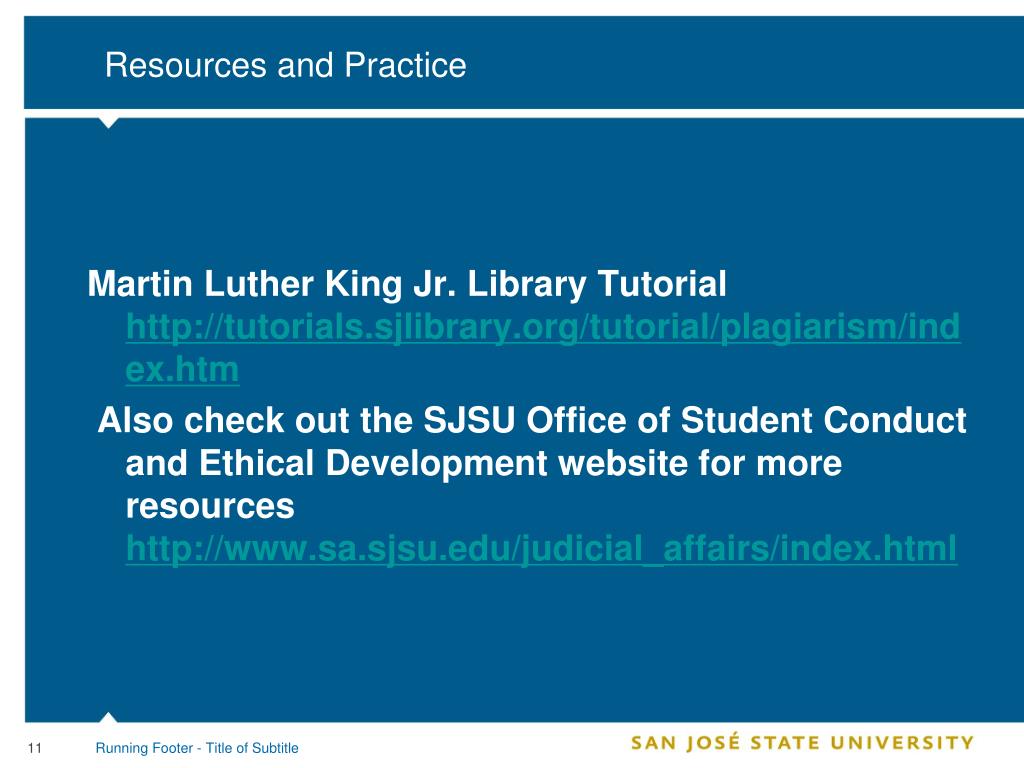 Resources and Practice

Martin Luther King Jr. Library Tutorial http://tutorials.sjlibrary.org/tutorial/plagiarism/index.htm

Also check out the SJSU Office of Student Conduct and Ethical Development website for more resources http://www.sa.sjsu.edu/judicial_affairs/index.html

11 Running Footer - Title of Subtitle

SAN JOSÉ STATE UNIVERSITY